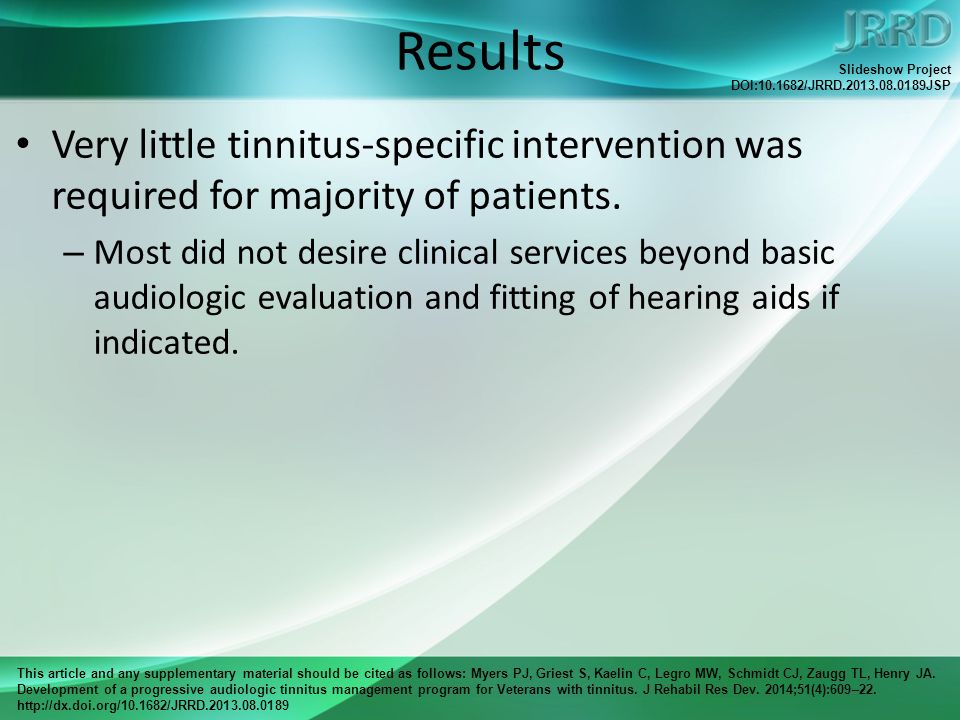 Results

JRRD

Slideshow Project
DOI:10.1682/JRRD.2013.08.0189JSP

• Very little tinnitus-specific intervention was required for majority of patients.

– Most did not desire clinical services beyond basic audiologic evaluation and fitting of hearing aids if indicated.

This article and any supplementary material should be cited as follows: Myers PJ, Griest S, Kaelin C, Legro MW, Schmidt CJ, Zaugg TL, Henry JA. Development of a progressive audiologic tinnitus management program for Veterans with tinnitus. J Rehabil Res Dev. 2014;51(4):609–22. http://dx.doi.org/10.1682/JRRD.2013.08.0189